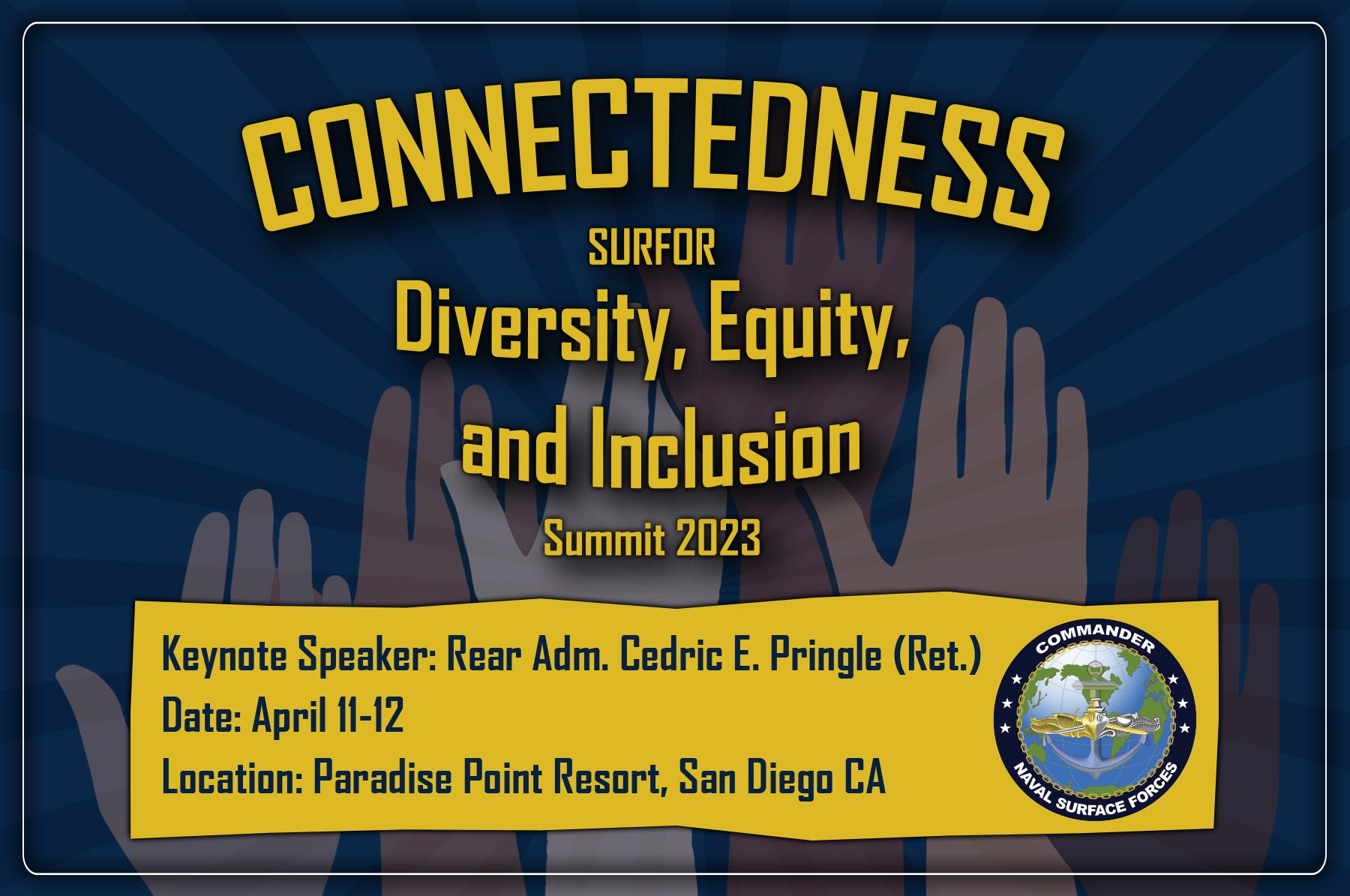 CONNECTEDNESS

SURFOR

Diversity, Equity, and Inclusion

Summit 2023

Keynote Speaker: Rear Adm. Cedric E. Pringle (Ret.)

Date: April 11-12

Location: Paradise Point Resort, San Diego CA

COMMANDER
NAVAL SURFACE FORCES